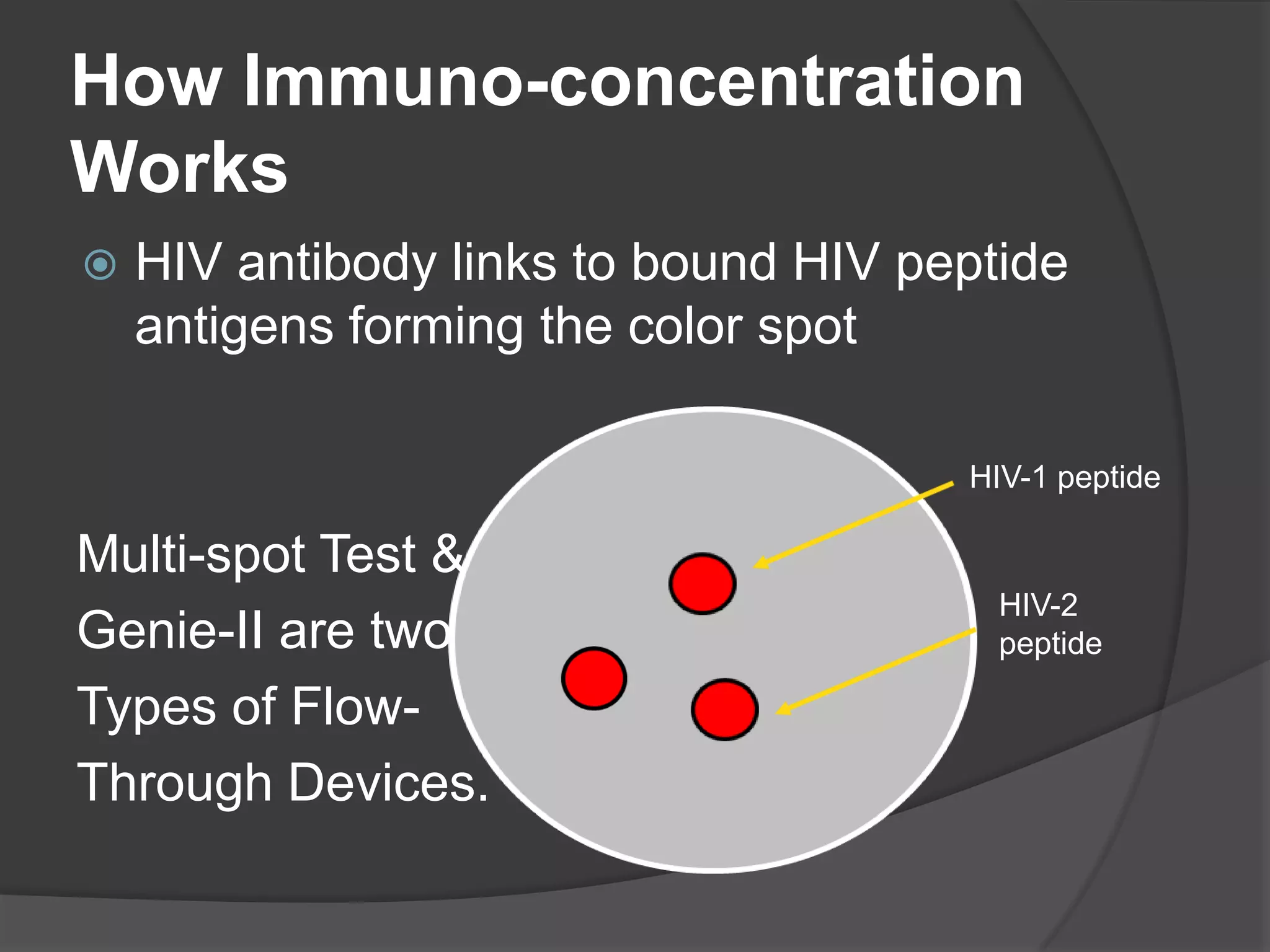 How Immuno-concentration Works

HIV antibody links to bound HIV peptide antigens forming the color spot

Multi-spot Test & Genie-II are two Types of Flow-Through Devices.

HIV-1 peptide

HIV-2 peptide